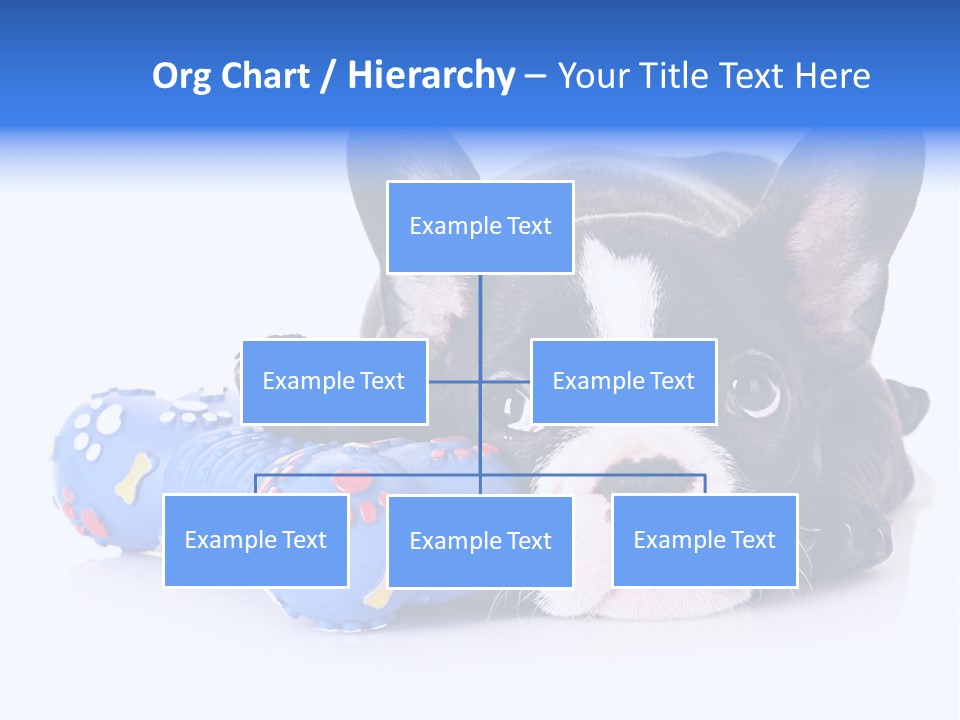 Org Chart / Hierarchy – Your Title Text Here

Example Text

Example Text

Example Text

Example Text

Example Text

Example Text